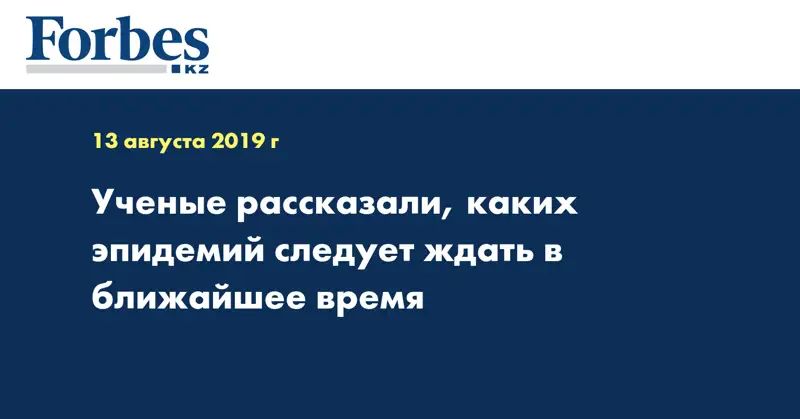 Forbes
KZ

13 августа 2019 г

Ученые рассказали, каких эпидемий следует ждать в ближайшее время